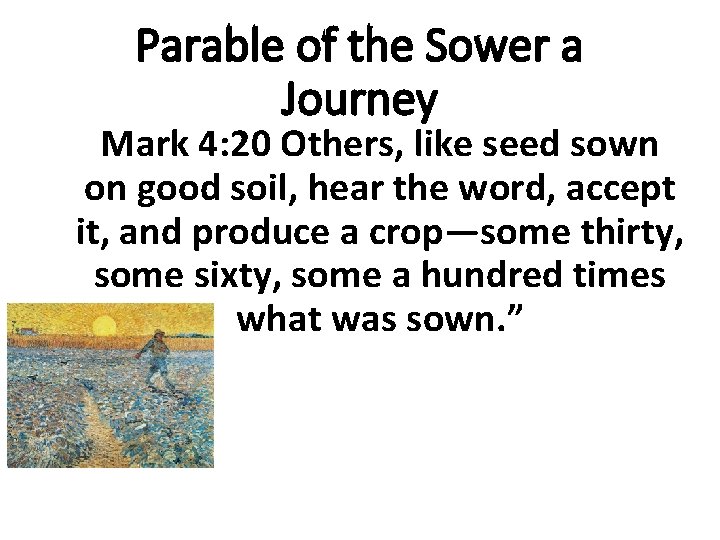 Parable of the Sower a Journey

Mark 4:20 Others, like seed sown on good soil, hear the word, accept it, and produce a crop—some thirty, some sixty, some a hundred times what was sown.”